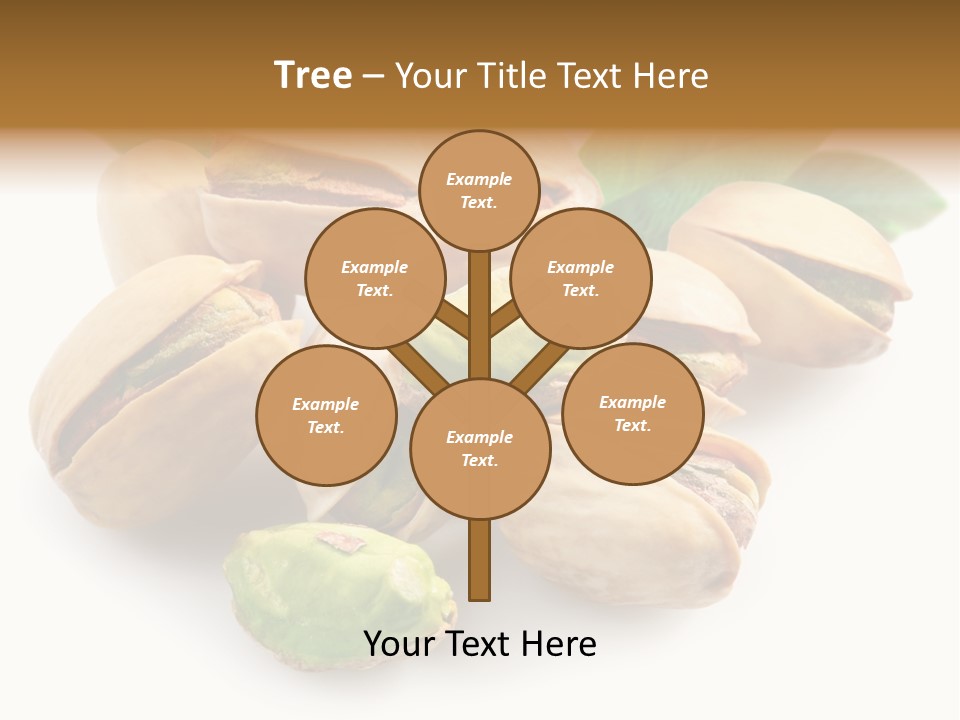 Tree – Your Title Text Here

Example Text.

Example Text.

Example Text.

Example Text.

Example Text.

Example Text.

Your Text Here